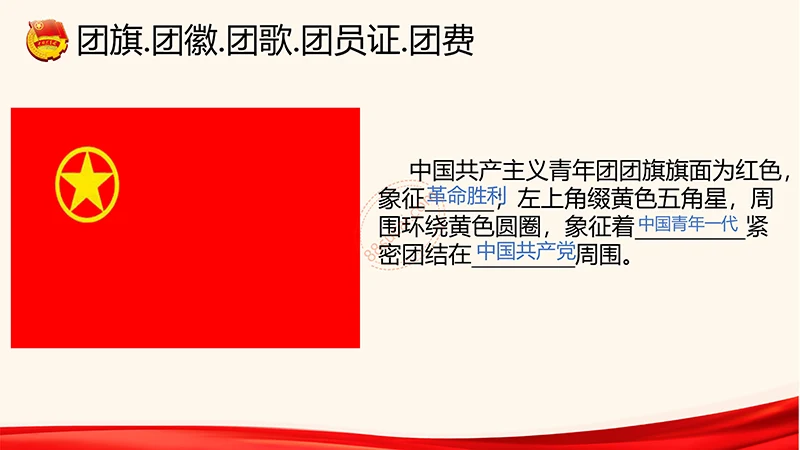 团旗.团徽.团歌.团员证.团费

中国共产主义青年团团旗旗面为红色，象征革命胜利，左上角缀黄色五角星，周围环绕黄色圆圈，象征着中国青年一代紧密团结在中国共产党周围。